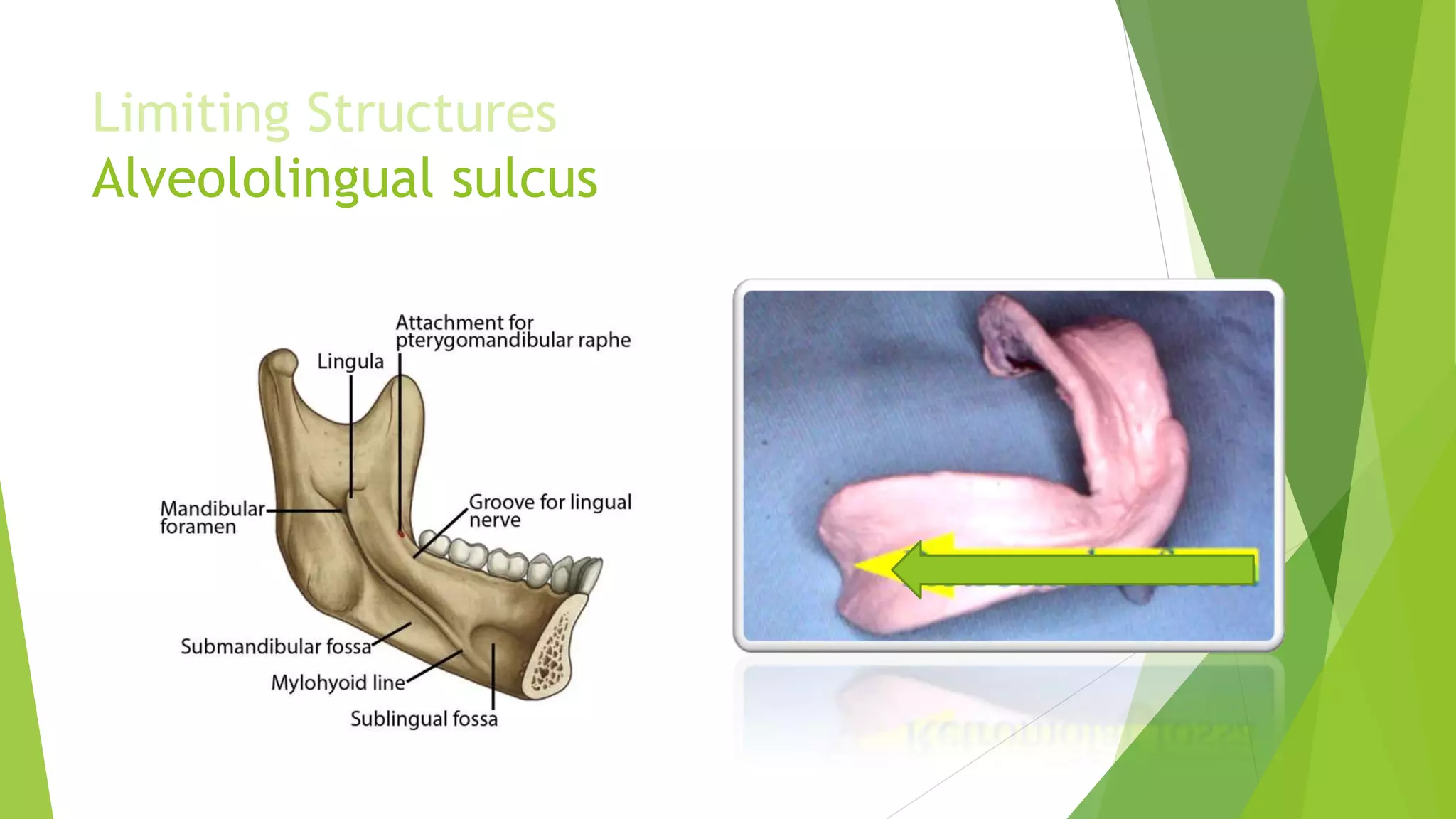 Limiting Structures
Alveololingual sulcus

Attachment for pterygomandibular raphe

Lingula

Mandibular foramen

Groove for lingual nerve

Submandibular fossa

Mylohyoid line

Sublingual fossa